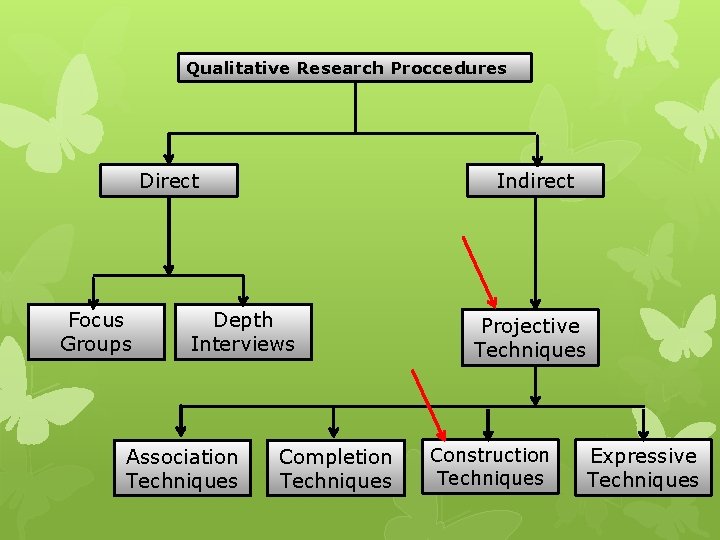 Qualitative Research Proccedures

Direct

Indirect

Focus Groups

Depth Interviews

Projective Techniques

Association Techniques

Completion Techniques

Construction Techniques

Expressive Techniques